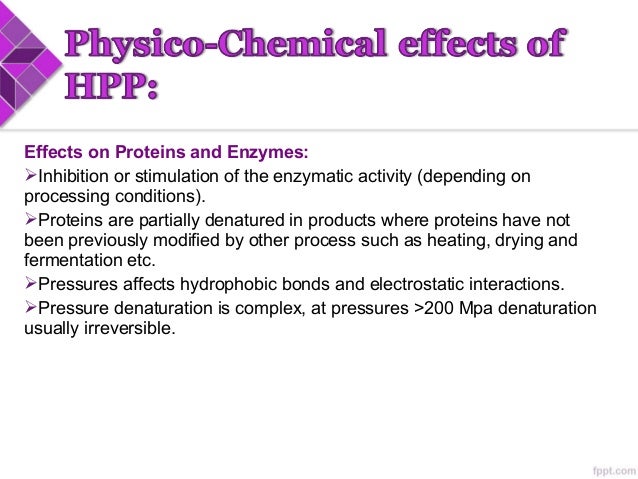 Physico-Chemical effects of HPP:

Effects on Proteins and Enzymes:

➢Inhibition or stimulation of the enzymatic activity (depending on processing conditions).

➢Proteins are partially denatured in products where proteins have not been previously modified by other process such as heating, drying and fermentation etc.

➢Pressures affects hydrophobic bonds and electrostatic interactions.

➢Pressure denaturation is complex, at pressures >200 Mpa denaturation usually irreversible.

fppt.com